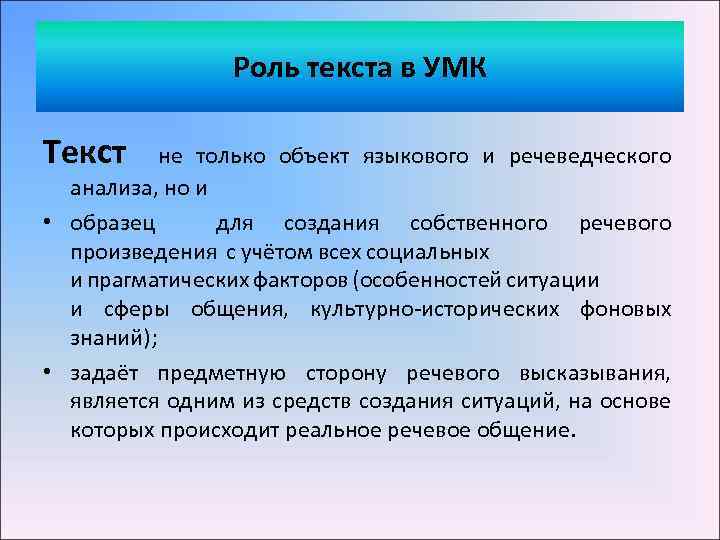 Роль текста в УМК

Текст не только объект языкового и речеведческого анализа, но и

• образец для создания собственного речевого произведения с учётом всех социальных и прагматических факторов (особенностей ситуации и сферы общения, культурно-исторических фоновых знаний);

• задаёт предметную сторону речевого высказывания, является одним из средств создания ситуаций, на основе которых происходит реальное речевое общение.